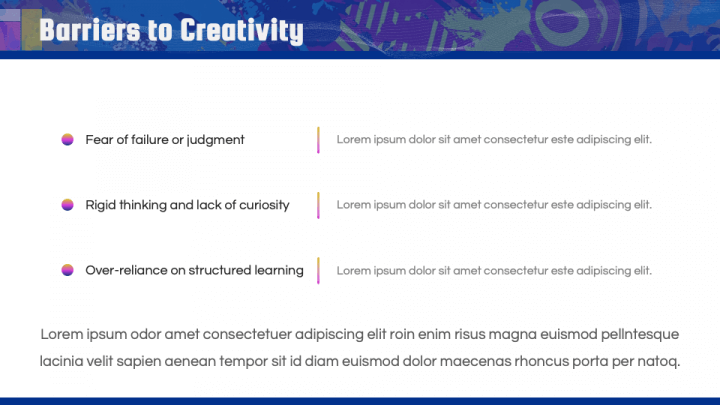 Barriers to Creativity

Fear of failure or judgment

Lorem ipsum dolor sit amet consectetur este adipiscing elit.

Rigid thinking and lack of curiosity

Lorem ipsum dolor sit amet consectetur este adipiscing elit.

Over-reliance on structured learning

Lorem ipsum dolor sit amet consectetur este adipiscing elit.

Lorem ipsum odor amet consectetuer adipiscing elit roin enim risus magna euismod pellntesque lacinia velit sapien aenean tempor sit id diam euismod dolor maecenas rhoncus porta per natoq.